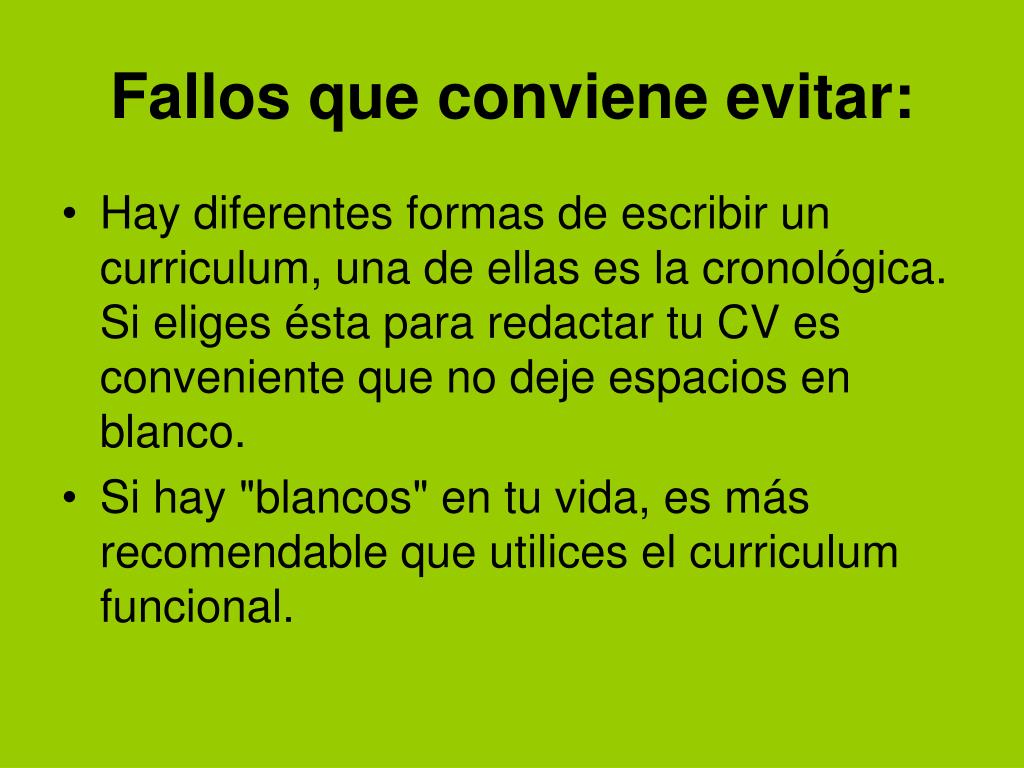 Fallos que conviene evitar:

• Hay diferentes formas de escribir un curriculum, una de ellas es la cronológica. Si eliges ésta para redactar tu CV es conveniente que no deje espacios en blanco.

• Si hay "blancos" en tu vida, es más recomendable que utilices el curriculum funcional.